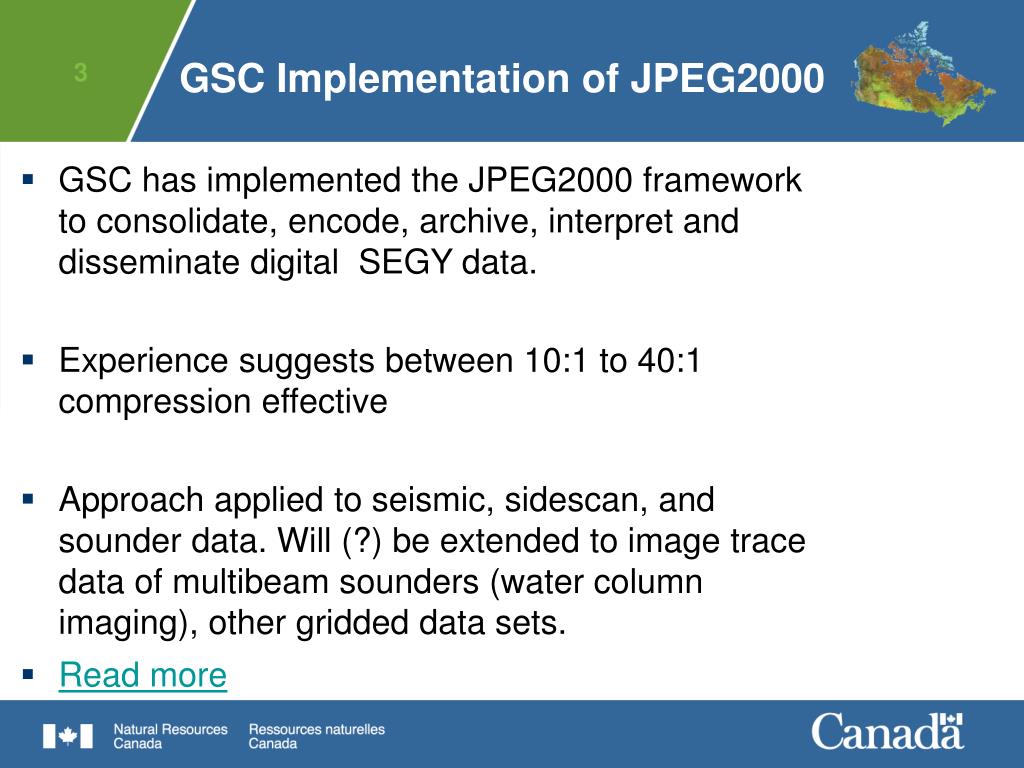 3

GSC Implementation of JPEG2000

▪ GSC has implemented the JPEG2000 framework to consolidate, encode, archive, interpret and disseminate digital SEGY data.

▪ Experience suggests between 10:1 to 40:1 compression effective

▪ Approach applied to seismic, sidescan, and sounder data. Will (?) be extended to image trace data of multibeam sounders (water column imaging), other gridded data sets.

▪ Read more

Natural Resources Canada
Ressources naturelles Canada

Canada